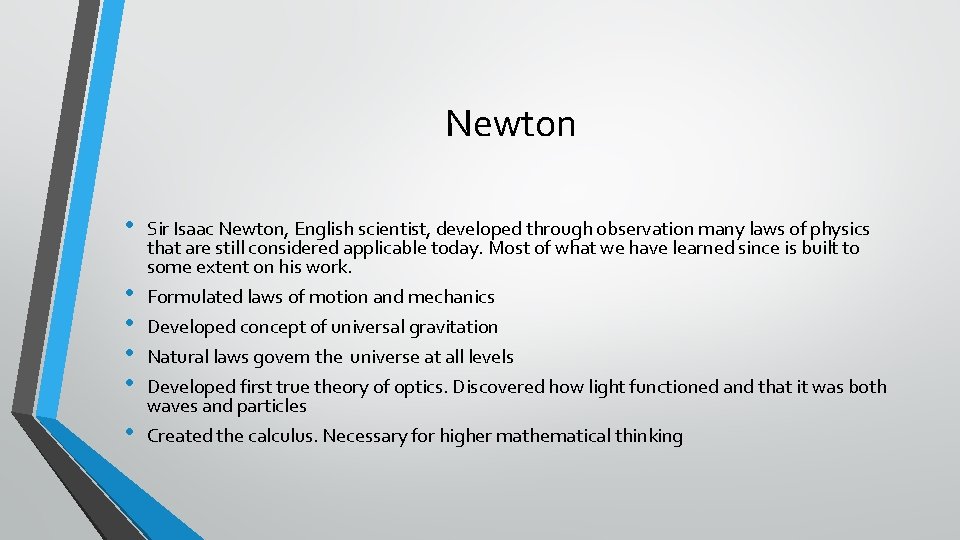 Newton

• Sir Isaac Newton, English scientist, developed through observation many laws of physics that are still considered applicable today. Most of what we have learned since is built to some extent on his work.
• Formulated laws of motion and mechanics
• Developed concept of universal gravitation
• Natural laws govern the universe at all levels
• Developed first true theory of optics. Discovered how light functioned and that it was both waves and particles
• Created the calculus. Necessary for higher mathematical thinking